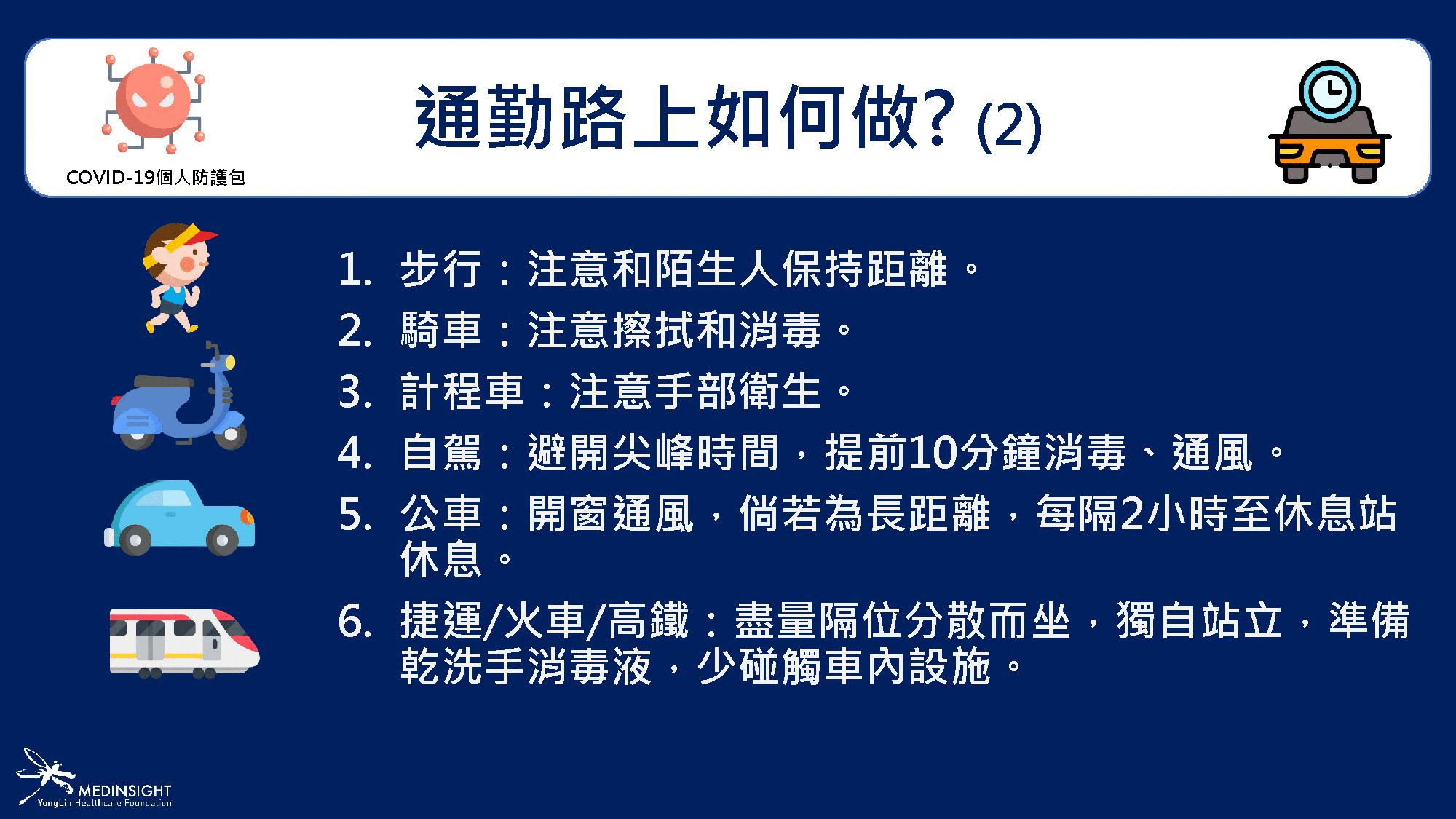 COVID-19個人防護包

通勤路上如何做? (2)

1. 步行：注意和陌生人保持距離。
2. 騎車：注意擦拭和消毒。
3. 計程車：注意手部衛生。
4. 自駕：避開尖峰時間，提前10分鐘消毒、通風。
5. 公車：開窗通風，倘若為長距離，每隔2小時至休息站休息。
6. 捷運/火車/高鐵：盡量隔位分散而坐，獨自站立，準備乾洗手消毒液，少碰觸車內設施。

MEDINSIGHT
YongLin Healthcare Foundation